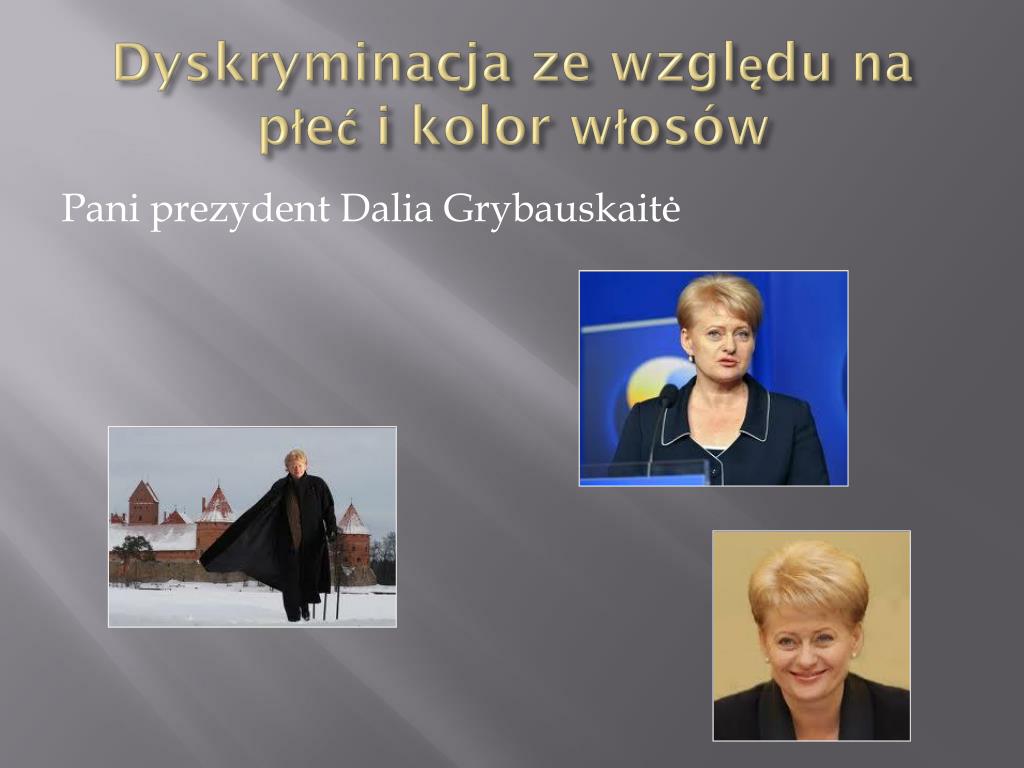 Dyskryminacja ze względu na płeć i kolor włosów

Pani prezydent Dalia Grybauskaitė